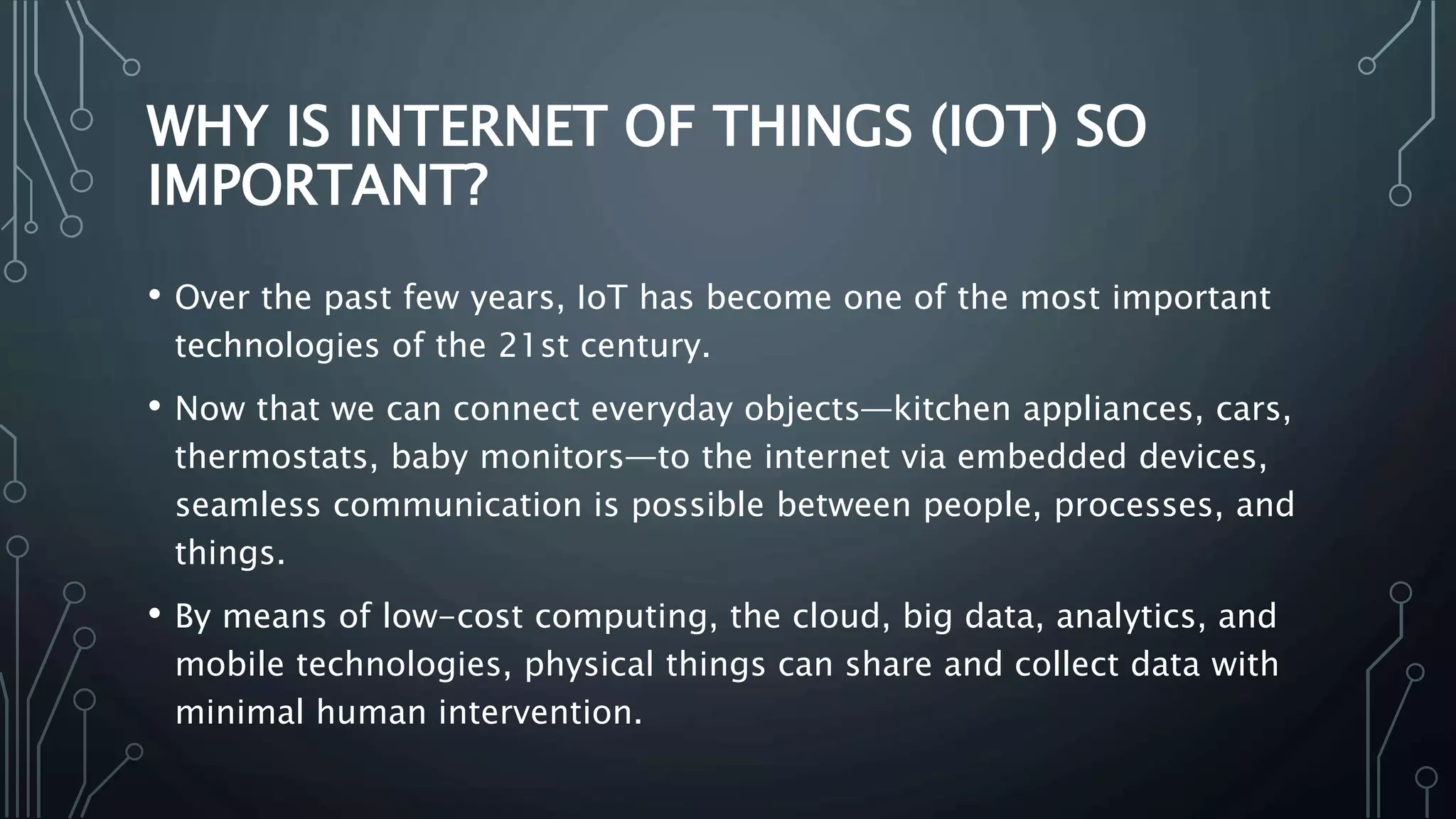 WHY IS INTERNET OF THINGS (IOT) SO IMPORTANT?

• Over the past few years, IoT has become one of the most important technologies of the 21st century.

• Now that we can connect everyday objects—kitchen appliances, cars, thermostats, baby monitors—to the internet via embedded devices, seamless communication is possible between people, processes, and things.

• By means of low-cost computing, the cloud, big data, analytics, and mobile technologies, physical things can share and collect data with minimal human intervention.